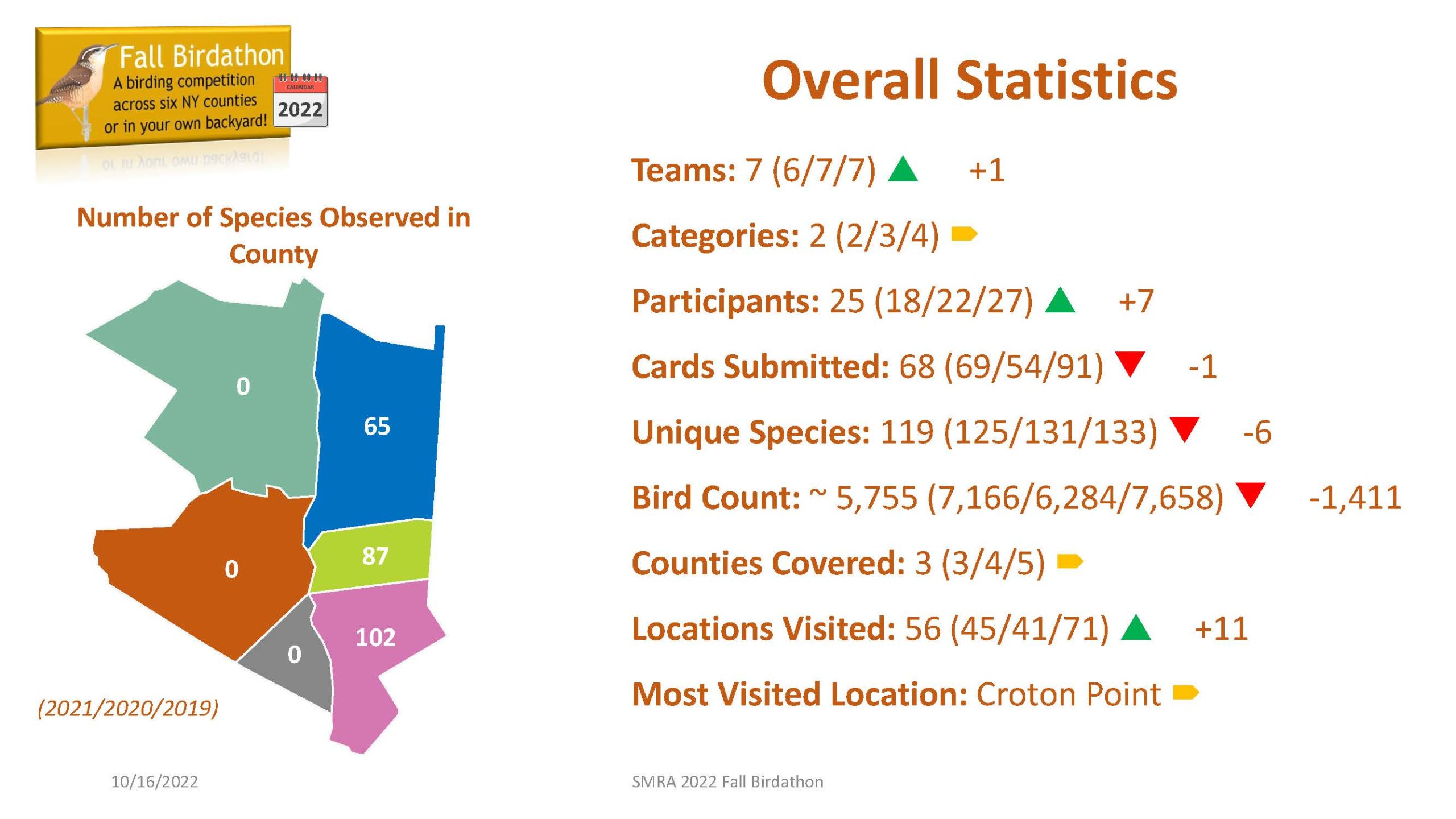 Fall Birdathon
A birding competition across six NY counties or in your own backyard!
CALENDAR
2022

Number of Species Observed in County

0
65
0
87
0
102

(2021/2020/2019)

Overall Statistics

Teams: 7 (6/7/7) +1

Categories: 2 (2/3/4)

Participants: 25 (18/22/27) +7

Cards Submitted: 68 (69/54/91) -1

Unique Species: 119 (125/131/133) -6

Bird Count: ~ 5,755 (7,166/6,284/7,658) -1,411

Counties Covered: 3 (3/4/5)

Locations Visited: 56 (45/41/71) +11

Most Visited Location: Croton Point

10/16/2022

SMRA 2022 Fall Birdathon